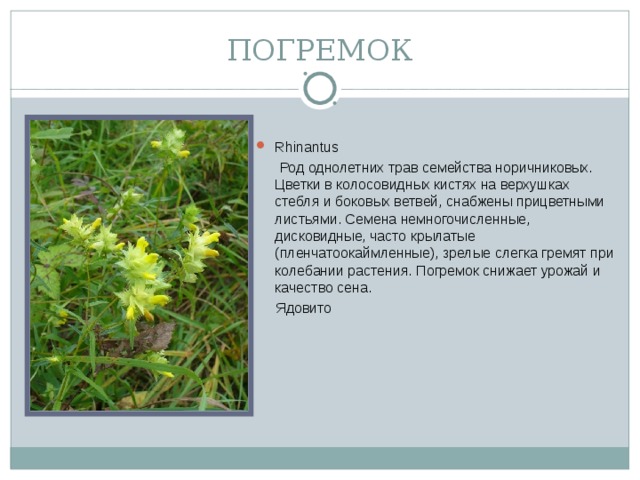 ПОГРЕМОК

Rhinantus

Род однолетних трав семейства норичниковых. Цветки в колосовидных кистях на верхушках стебля и боковых ветвей, снабжены прицветными листьями. Семена немногочисленные, дисковидные, часто крылатые (пленчатоокаймленные), зрелые слегка гремят при колебании растения. Погремок снижает урожай и качество сена.

Ядовито